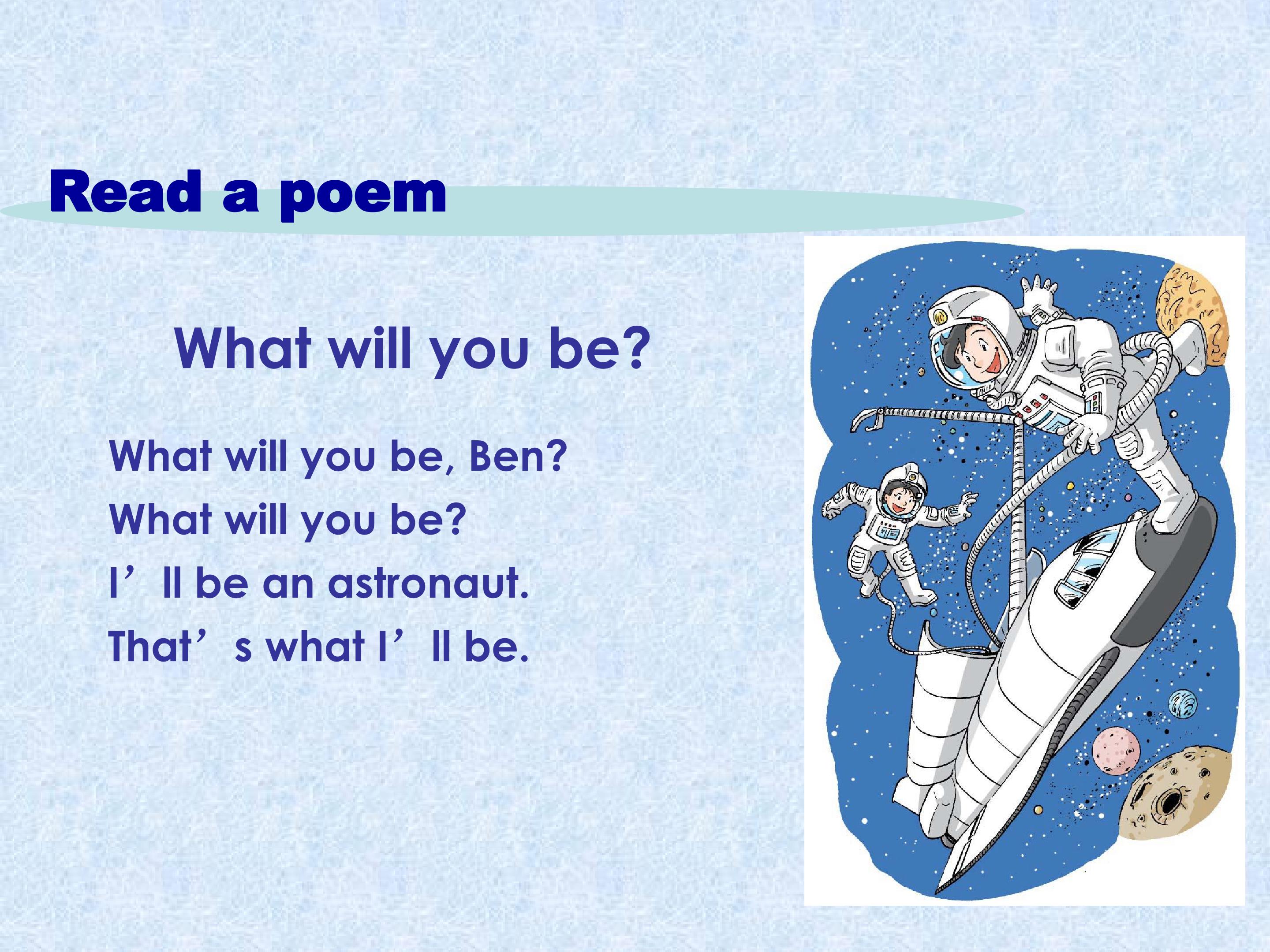 Read a poem

What will you be?

What will you be, Ben?
What will you be?
I’ll be an astronaut.
That’s what I’ll be.